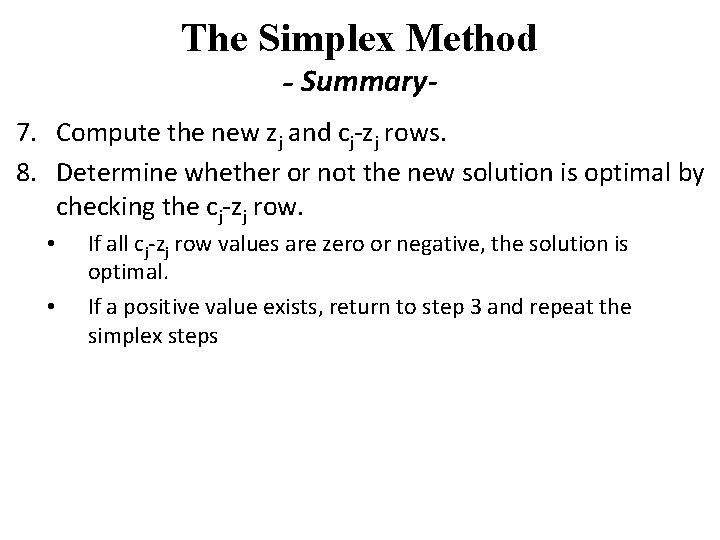 The Simplex Method
- Summary-

7. Compute the new $z_j$ and $c_j$-$z_j$ rows.

8. Determine whether or not the new solution is optimal by checking the $c_j$-$z_j$ row.

• If all $c_j$-$z_j$ row values are zero or negative, the solution is optimal.

• If a positive value exists, return to step 3 and repeat the simplex steps